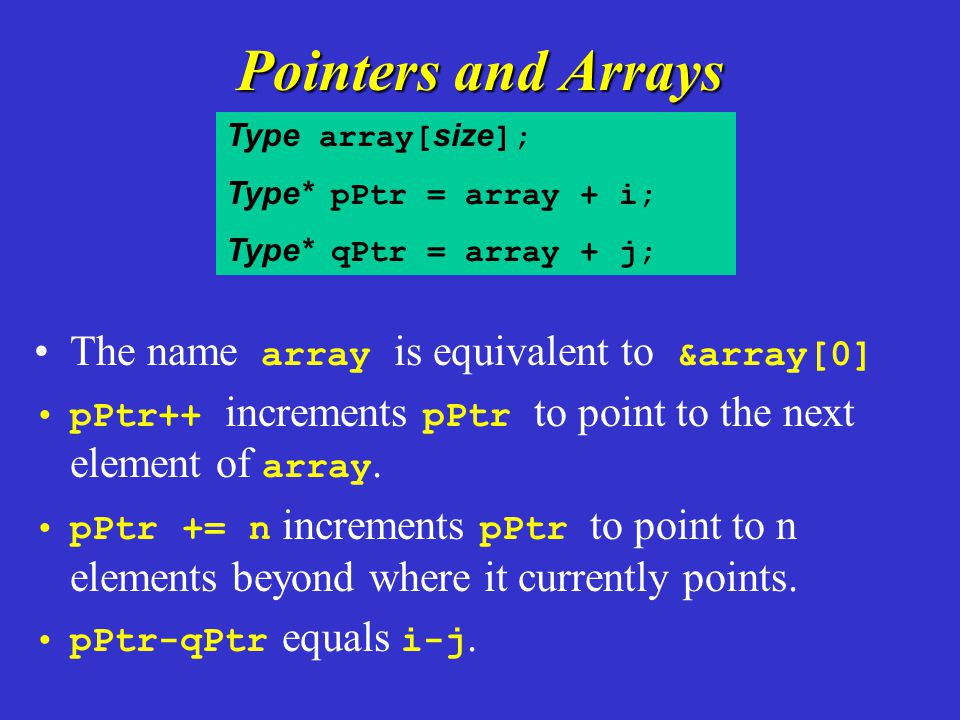 Pointers and Arrays

Type array[size];

Type* pPtr = array + i;

Type* qPtr = array + j;

• The name array is equivalent to &array[0]

• pPtr++ increments pPtr to point to the next element of array.

• pPtr += n increments pPtr to point to n elements beyond where it currently points.

• pPtr-qPtr equals i-j.